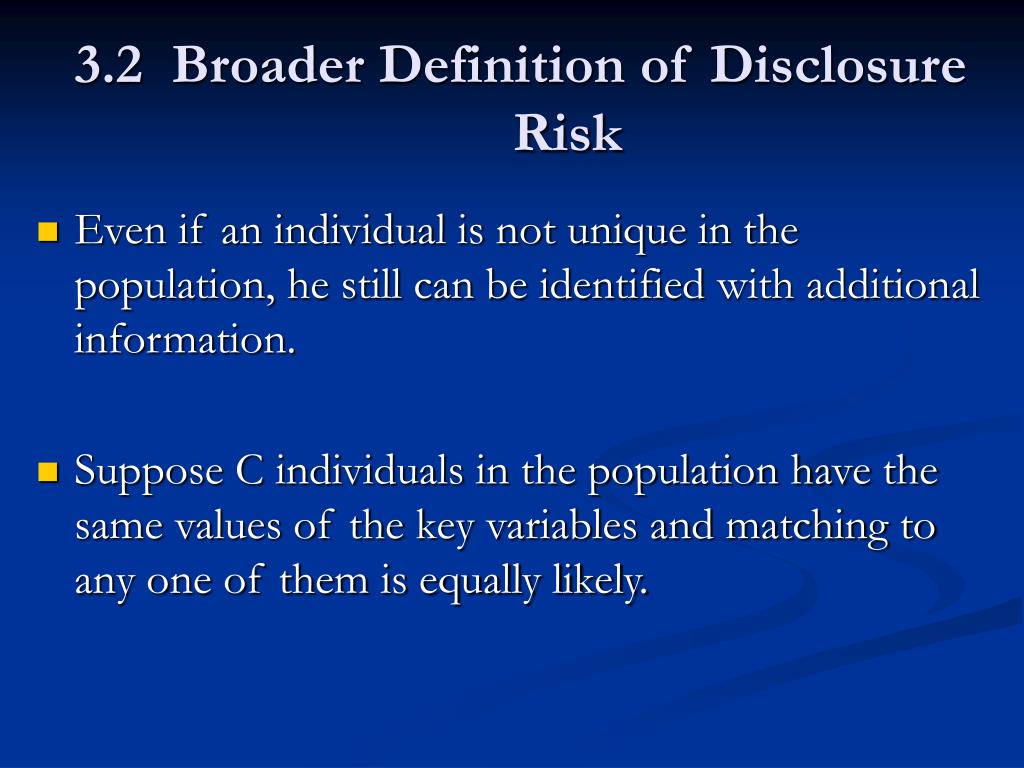 3.2 Broader Definition of Disclosure Risk

Even if an individual is not unique in the population, he still can be identified with additional information.

Suppose C individuals in the population have the same values of the key variables and matching to any one of them is equally likely.